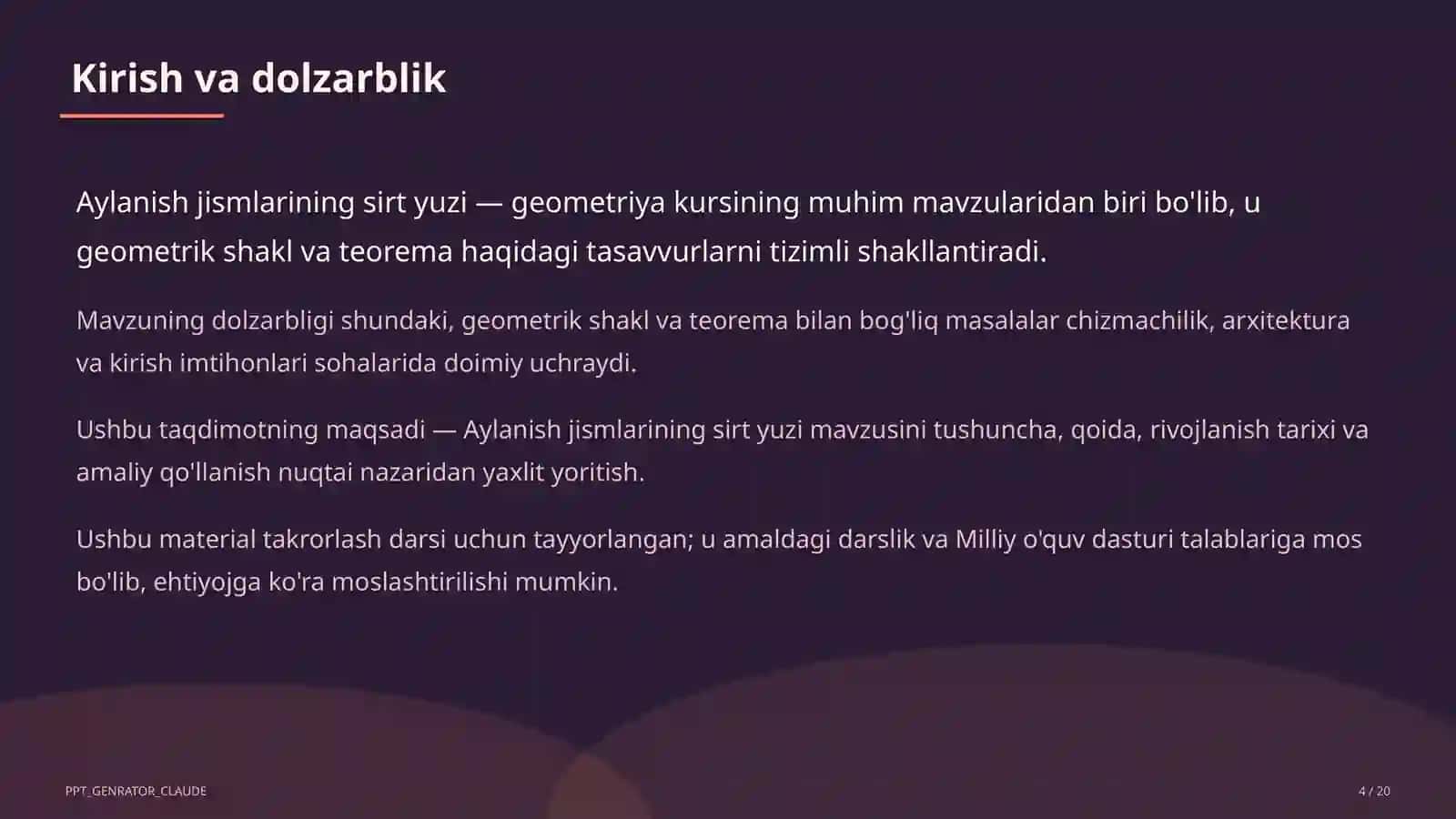 Kirish va dolzarblik

Aylanish jismlarining sirt yuzi — geometriya kursining muhim mavzularidan biri bo'lib, u geometrik shakl va teorema haqidagi tasavvurlarni tizimli shakllantiradi.

Mavzuning dolzarbligi shundaki, geometrik shakl va teorema bilan bog'liq masalalar chizmachilik, arxitektura va kirish imtihonlari sohalarida doimiy uchraydi.

Ushbu taqdimotning maqsadi — Aylanish jismlarining sirt yuzi mavzusini tushuncha, qoida, rivojlanish tarixi va amaliy qo'llanish nuqtai nazaridan yaxlit yoritish.

Ushbu material takrorlash darsi uchun tayyorlangan; u amaldagi darslik va Milliy o'quv dasturi talablariga mos bo'lib, ehtiyojga ko'ra moslashtirilishi mumkin.

PPT_GENRATOR_CLAUDE

4 / 20